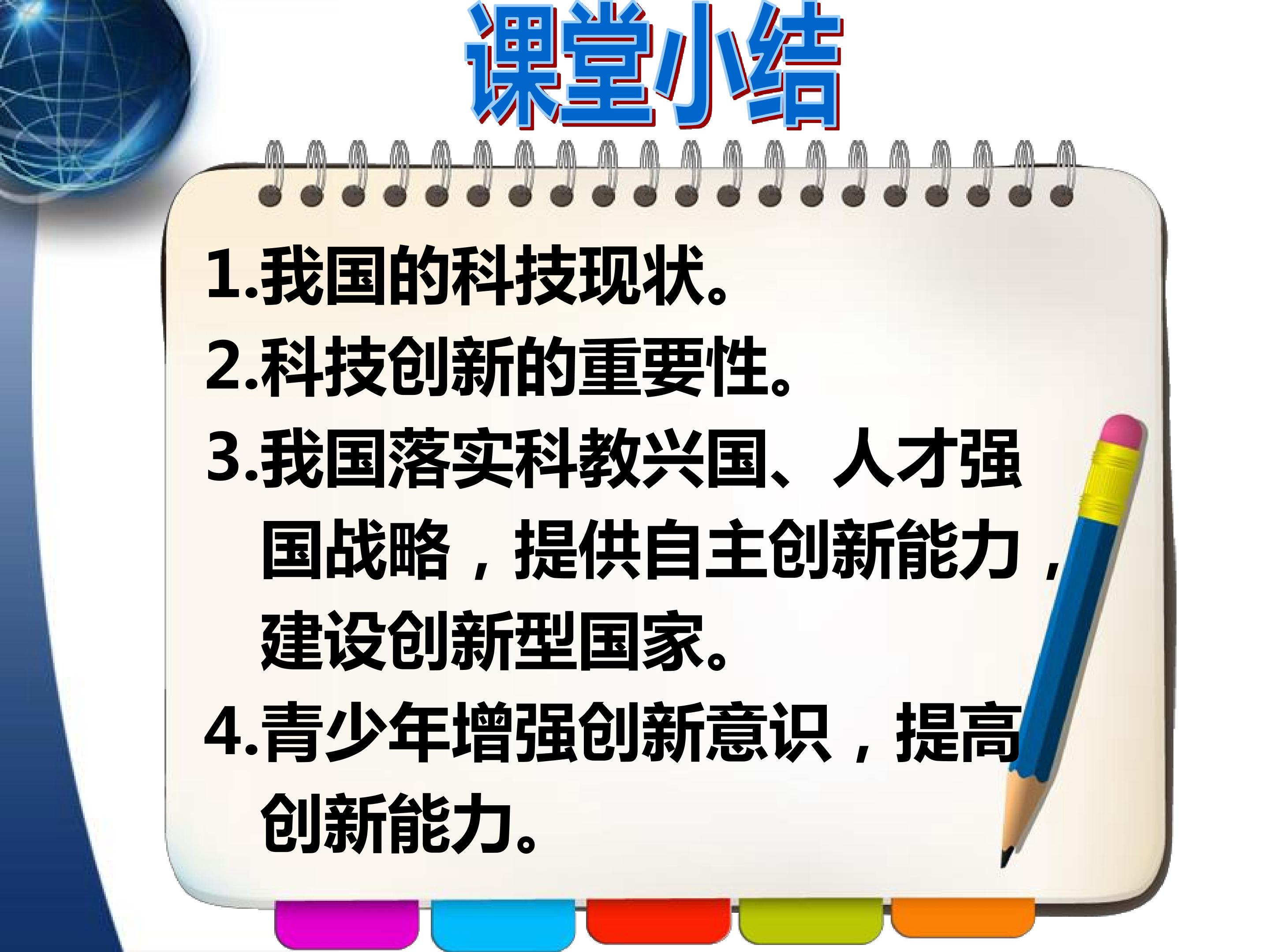 课堂小结

1.我国的科技现状。

2.科技创新的重要性。

3.我国落实科教兴国、人才强国战略，提供自主创新能力，建设创新型国家。

4.青少年增强创新意识，提高创新能力。